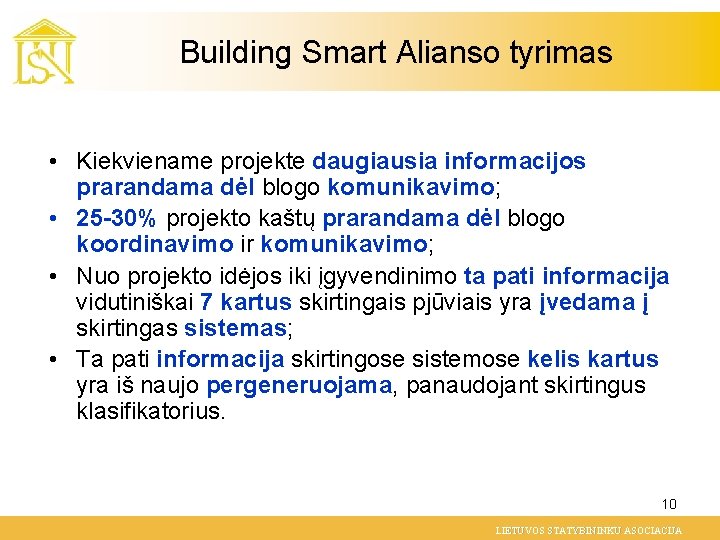 LSA

Building Smart Alianso tyrimas

• Kiekviename projekte daugiausia informacijos prarandama dėl blogo komunikavimo;
• 25-30% projekto kaštų prarandama dėl blogo koordinavimo ir komunikavimo;
• Nuo projekto idėjos iki įgyvendinimo ta pati informacija vidutiniškai 7 kartus skirtingais pjūviais yra įvedama į skirtingas sistemas;
• Ta pati informacija skirtingose sistemose kelis kartus yra iš naujo pergeneruojama, panaudojant skirtingus klasifikatorius.

10

LIETUVOS STATYBININKŲ ASOCIACIJA